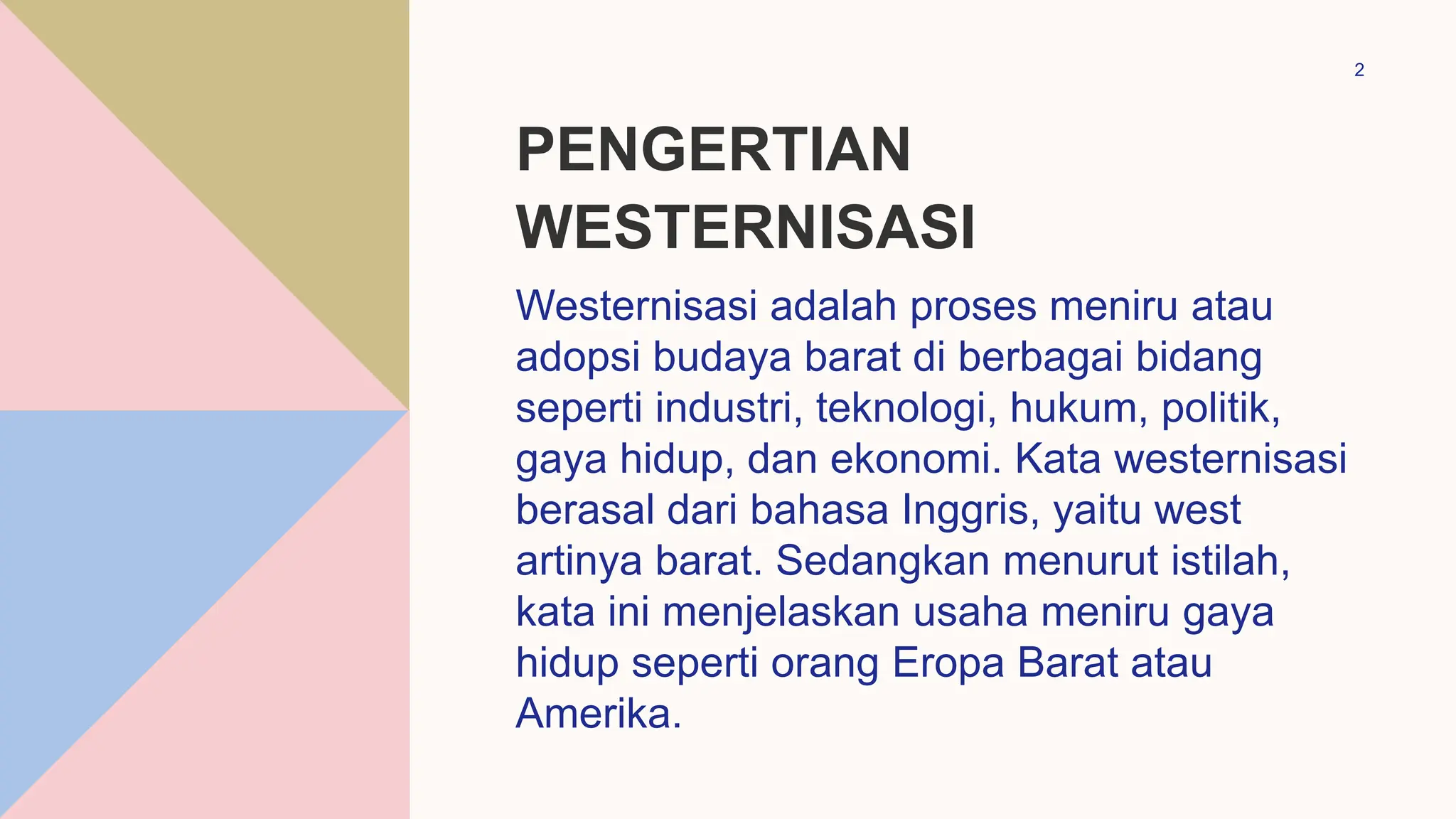 2

PENGERTIAN WESTERNISASI

Westernisasi adalah proses meniru atau adopsi budaya barat di berbagai bidang seperti industri, teknologi, hukum, politik, gaya hidup, dan ekonomi. Kata westernisasi berasal dari bahasa Inggris, yaitu west artinya barat. Sedangkan menurut istilah, kata ini menjelaskan usaha meniru gaya hidup seperti orang Eropa Barat atau Amerika.